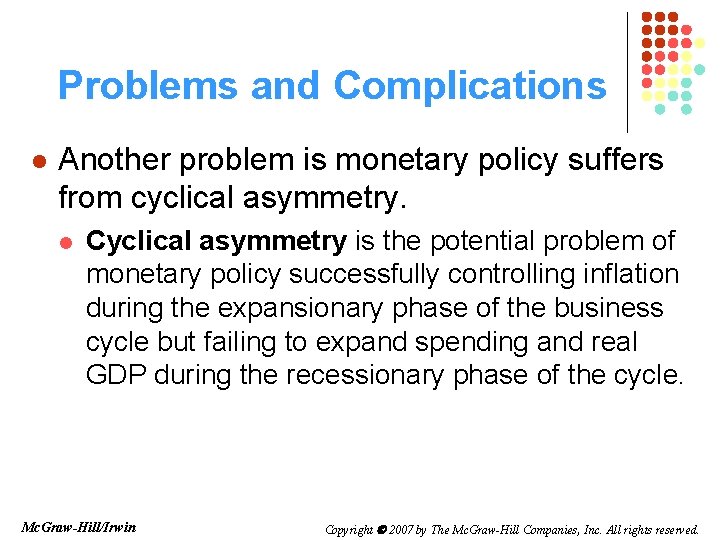 Problems and Complications

Another problem is monetary policy suffers from cyclical asymmetry.

Cyclical asymmetry is the potential problem of monetary policy successfully controlling inflation during the expansionary phase of the business cycle but failing to expand spending and real GDP during the recessionary phase of the cycle.

McGraw-Hill/Irwin

Copyright © 2007 by The McGraw-Hill Companies, Inc. All rights reserved.